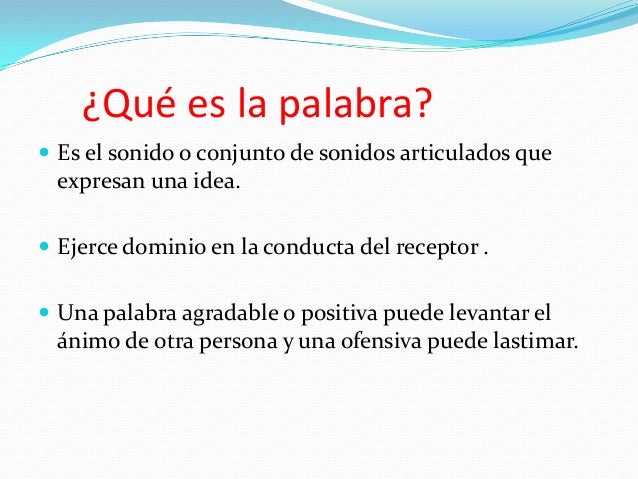 ¿Qué es la palabra?

- Es el sonido o conjunto de sonidos articulados que expresan una idea.

- Ejerce dominio en la conducta del receptor .

- Una palabra agradable o positiva puede levantar el ánimo de otra persona y una ofensiva puede lastimar.